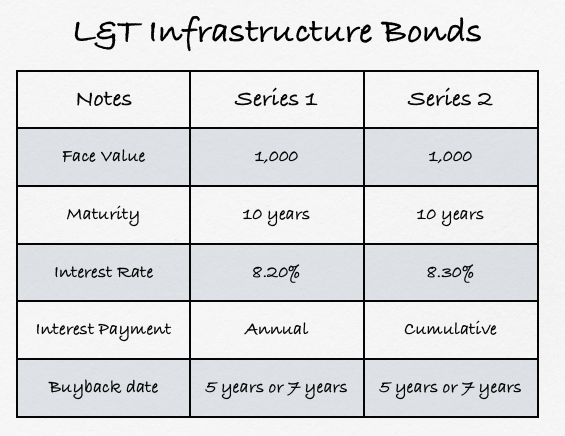 L&T Infrastructure Bonds

| Notes | Series 1 | Series 2 |
|---|---|---|
| Face Value | 1,000 | 1,000 |
| Maturity | 10 years | 10 years |
| Interest Rate | 8.20% | 8.30% |
| Interest Payment | Annual | Cumulative |
| Buyback date | 5 years or 7 years | 5 years or 7 years |